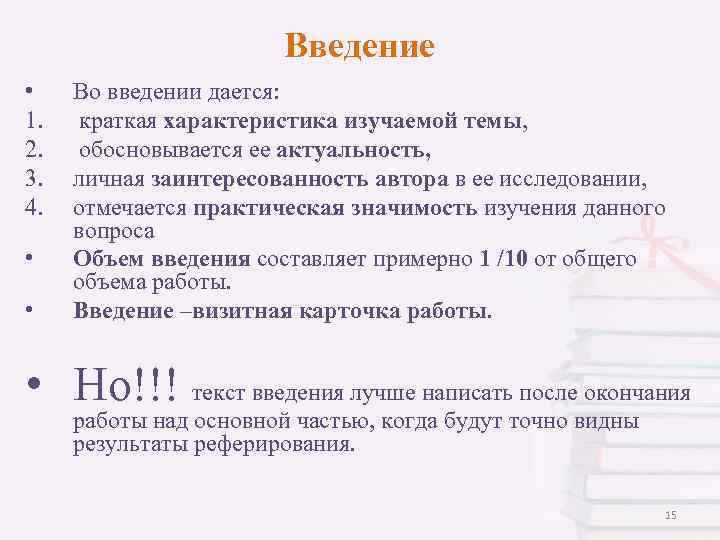 Введение

• Во введении дается:
1. краткая характеристика изучаемой темы,
2. обосновывается ее актуальность,
3. личная заинтересованность автора в ее исследовании,
4. отмечается практическая значимость изучения данного вопроса
• Объем введения составляет примерно 1 /10 от общего объема работы.
• Введение –визитная карточка работы.

• Но!!! текст введения лучше написать после окончания работы над основной частью, когда будут точно видны результаты реферирования.

15